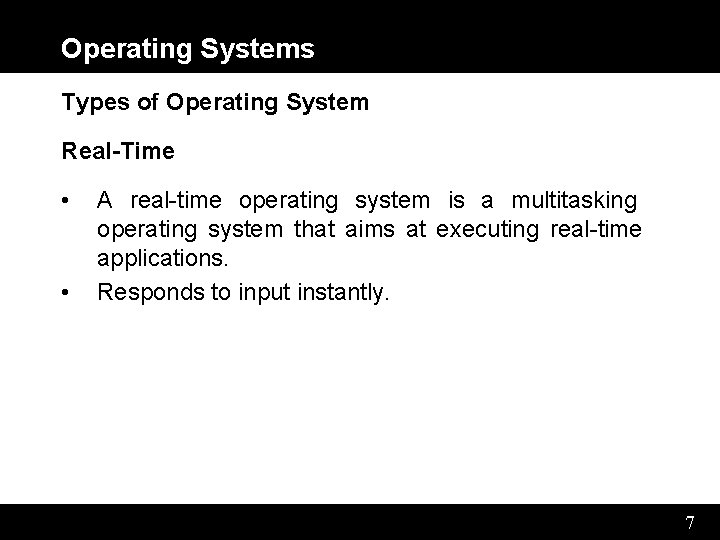 Operating Systems

Types of Operating System

Real-Time

• A real-time operating system is a multitasking operating system that aims at executing real-time applications.

• Responds to input instantly.

7